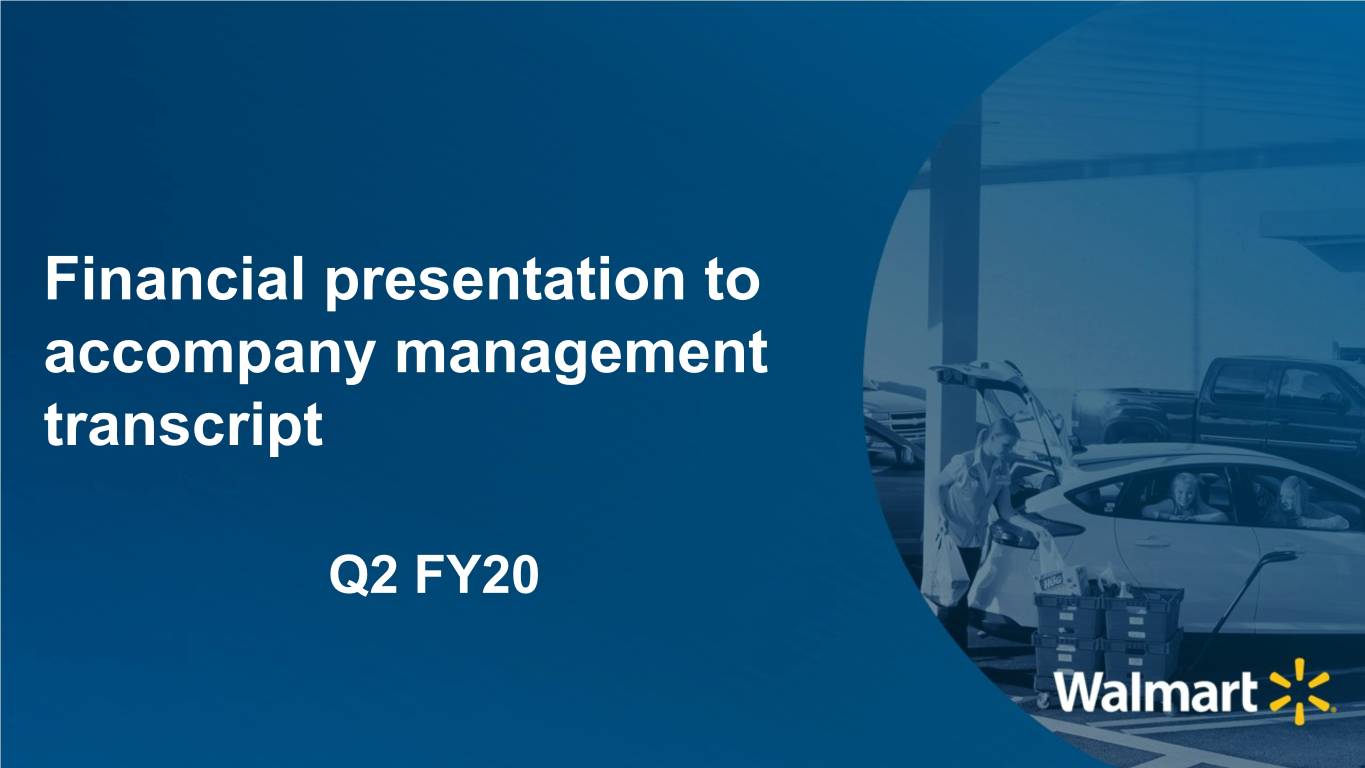 Financial presentation to accompany management transcript

Q2 FY20

Walmart